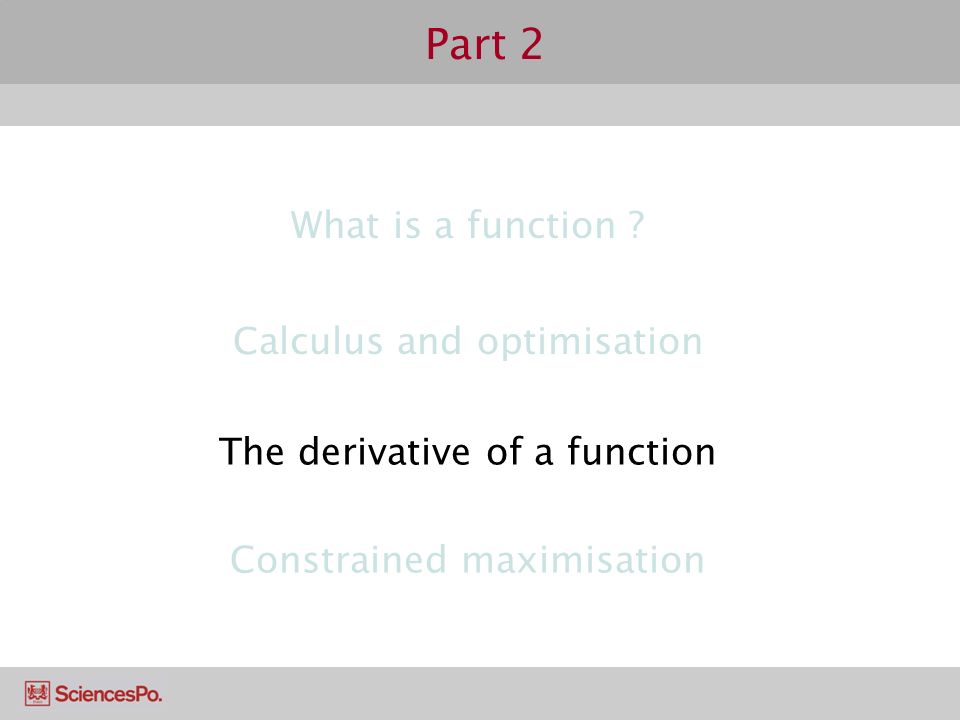 Part 2

What is a function ?

Calculus and optimisation

The derivative of a function

Constrained maximisation

SciencesPo.